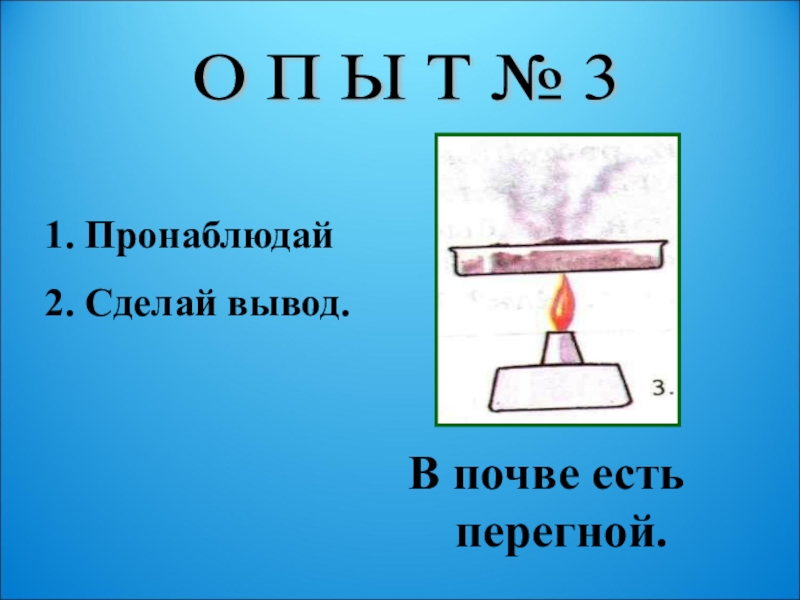 О П Ы Т № 3

1. Пронаблюдай

2. Сделай вывод.

3.

В почве есть перегной.